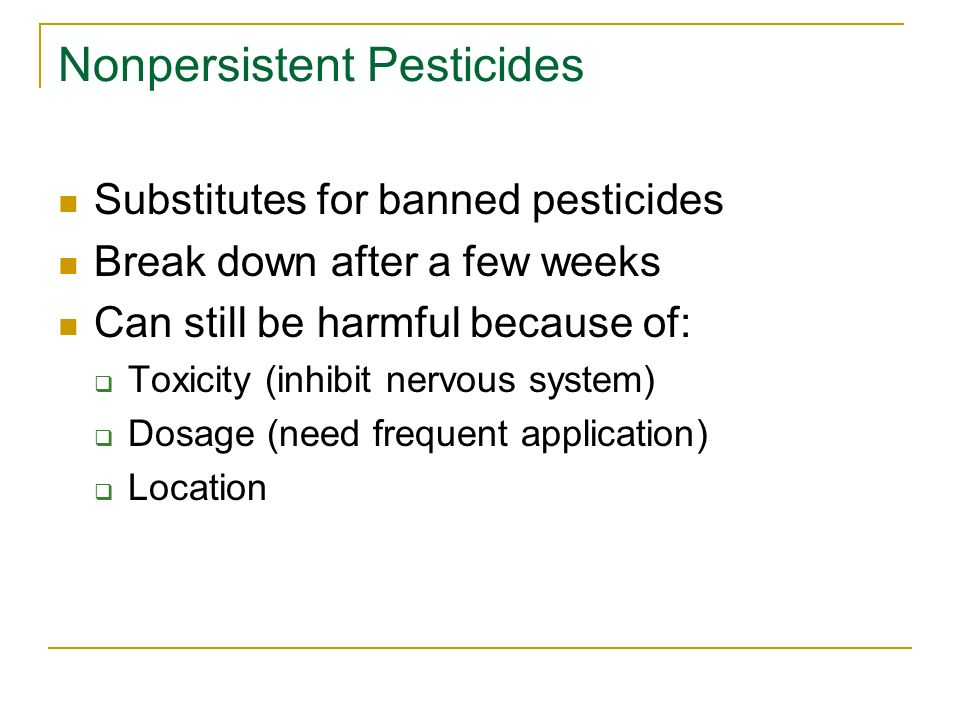 Nonpersistent Pesticides

- Substitutes for banned pesticides
- Break down after a few weeks
- Can still be harmful because of:
  - Toxicity (inhibit nervous system)
  - Dosage (need frequent application)
  - Location